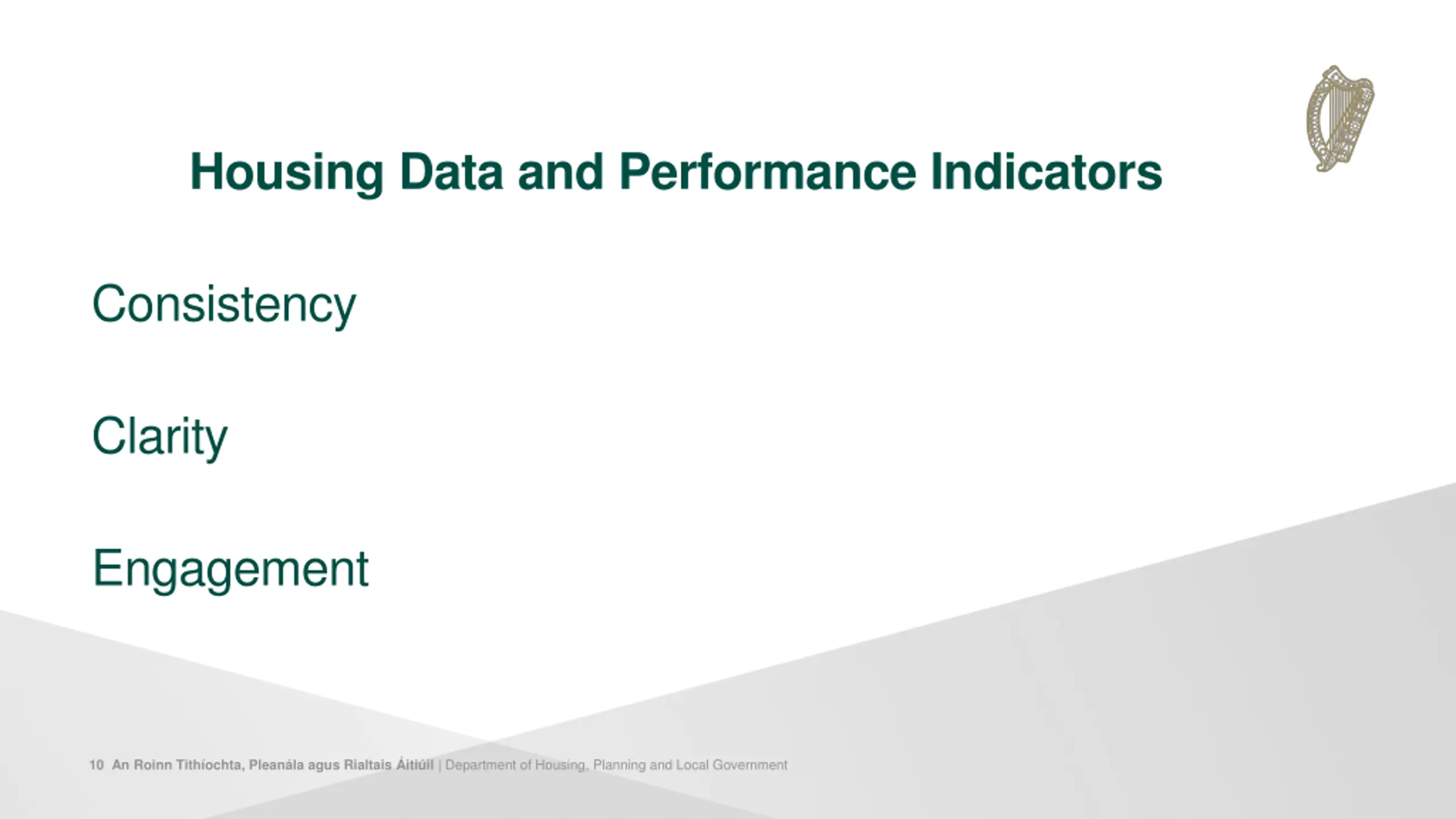 Housing Data and Performance Indicators

Consistency

Clarity

Engagement

10 An Roinn Tithíochta, Pleanála agus Rialtais Áitiúil | Department of Housing, Planning and Local Government